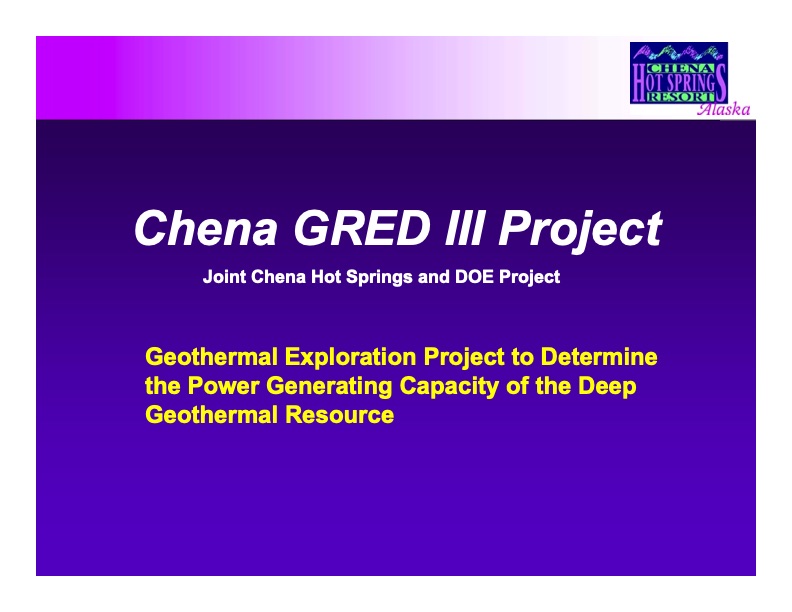 CHENA
HOT SPRINGS
RESORT
Alaska

Chena GRED III Project

Joint Chena Hot Springs and DOE Project

Geothermal Exploration Project to Determine the Power Generating Capacity of the Deep Geothermal Resource